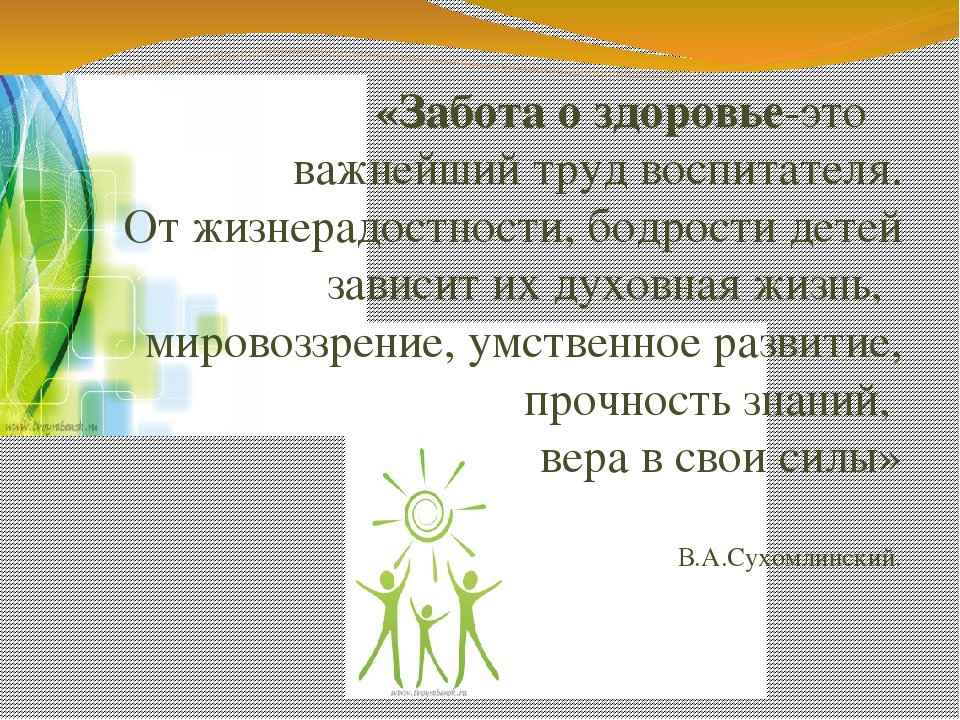 «Забота о здоровье-это важнейший труд воспитателя. От жизнерадостности, бодрости детей зависит их духовная жизнь, мировоззрение, умственное развитие, прочность знаний, вера в свои силы»

В.А.Сухомлинский.

www.tvoyrebenok.ru

www.tvoyrebenok.ru